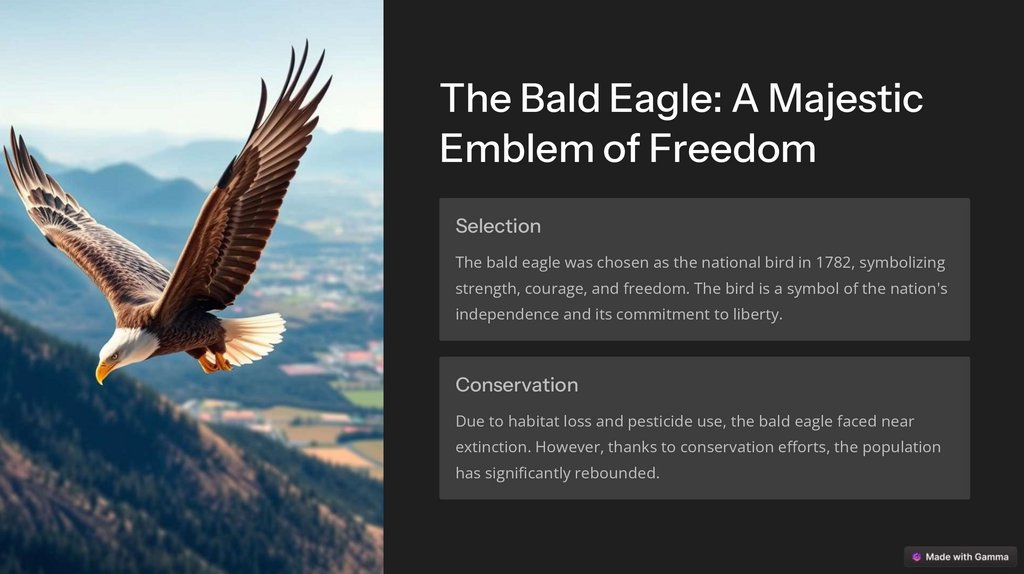 The Bald Eagle: A Majestic Emblem of Freedom

Selection

The bald eagle was chosen as the national bird in 1782, symbolizing strength, courage, and freedom. The bird is a symbol of the nation's independence and its commitment to liberty.

Conservation

Due to habitat loss and pesticide use, the bald eagle faced near extinction. However, thanks to conservation efforts, the population has significantly rebounded.

Made with Gamma